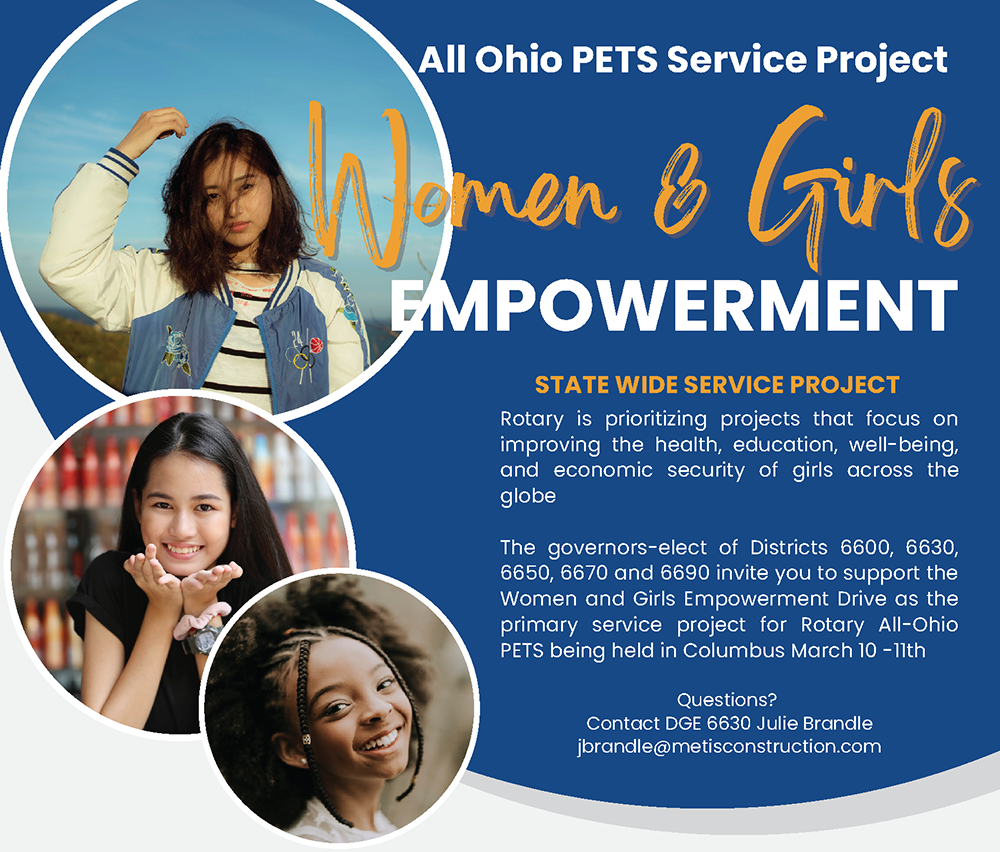 All Ohio PETS Service Project

Women & Girls

EMPOWERMENT

STATE WIDE SERVICE PROJECT

Rotary is prioritizing projects that focus on improving the health, education, well-being, and economic security of girls across the globe

The governors-elect of Districts 6600, 6630, 6650, 6670 and 6690 invite you to support the Women and Girls Empowerment Drive as the primary service project for Rotary All-Ohio PETS being held in Columbus March 10 -11th

Questions?
Contact DGE 6630 Julie Brandle
jbrandle@metisconstruction.com